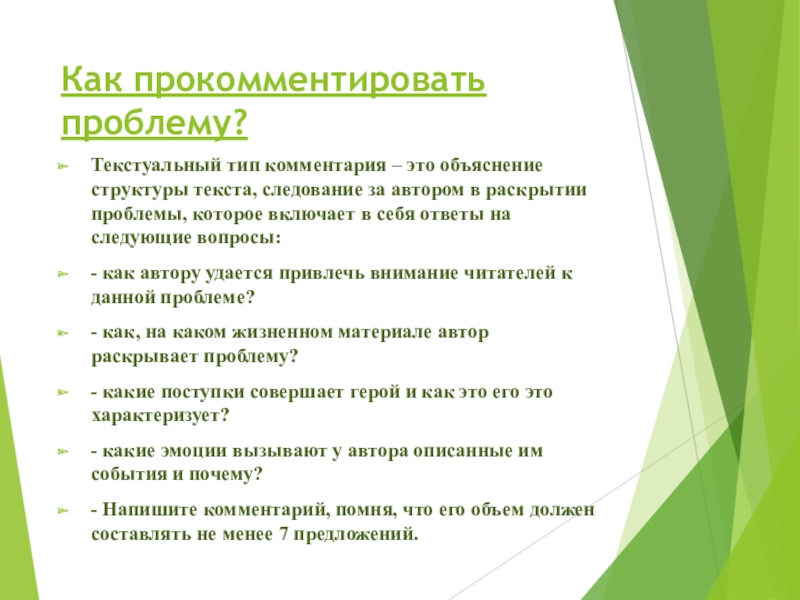 Как прокомментировать проблему?

Текстуальный тип комментария – это объяснение структуры текста, следование за автором в раскрытии проблемы, которое включает в себя ответы на следующие вопросы:

- как автору удается привлечь внимание читателей к данной проблеме?

- как, на каком жизненном материале автор раскрывает проблему?

- какие поступки совершает герой и как это его это характеризует?

- какие эмоции вызывают у автора описанные им события и почему?

- Напишите комментарий, помня, что его объем должен составлять не менее 7 предложений.